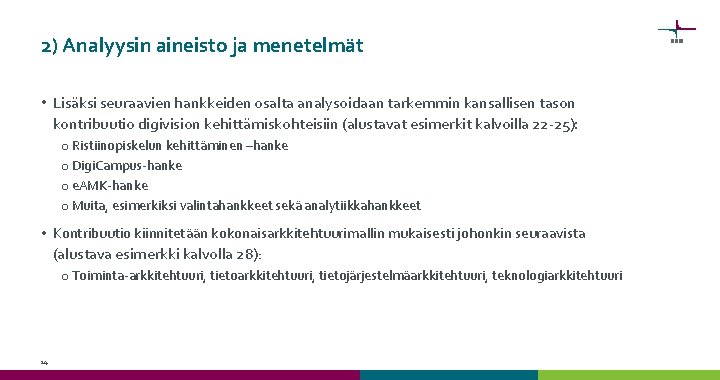 2) Analyysin aineisto ja menetelmät

• Lisäksi seuraavien hankkeiden osalta analysoidaan tarkemmin kansallisen tason kontribuutio digivision kehittämiskohteisiin (alustavat esimerkit kalvoilla 22-25):
o Ristiinopiskelun kehittäminen –hanke
o DigiCampus-hanke
o eAMK-hanke
o Muita, esimerkiksi valintahankkeet sekä analytiikkahankkeet

• Kontribuutio kiinnitetään kokonaisarkkitehtuurimallin mukaisesti johonkin seuraavista (alustava esimerkki kalvolla 28):
o Toiminta-arkkitehtuuri, tietoarkkitehtuuri, tietojärjestelmäarkkitehtuuri, teknologiarkkitehtuuri

14